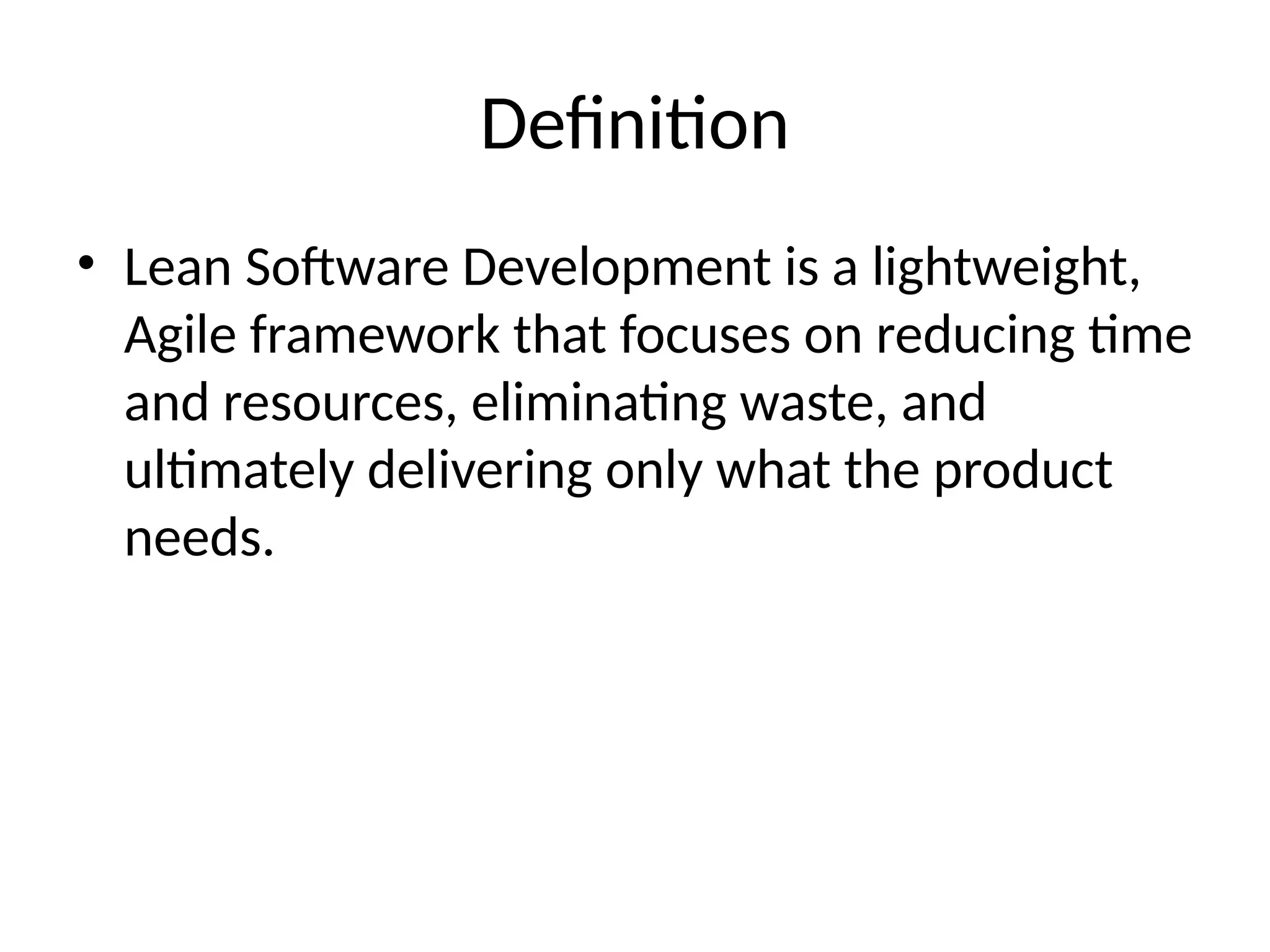 Definition

• Lean Software Development is a lightweight, Agile framework that focuses on reducing time and resources, eliminating waste, and ultimately delivering only what the product needs.